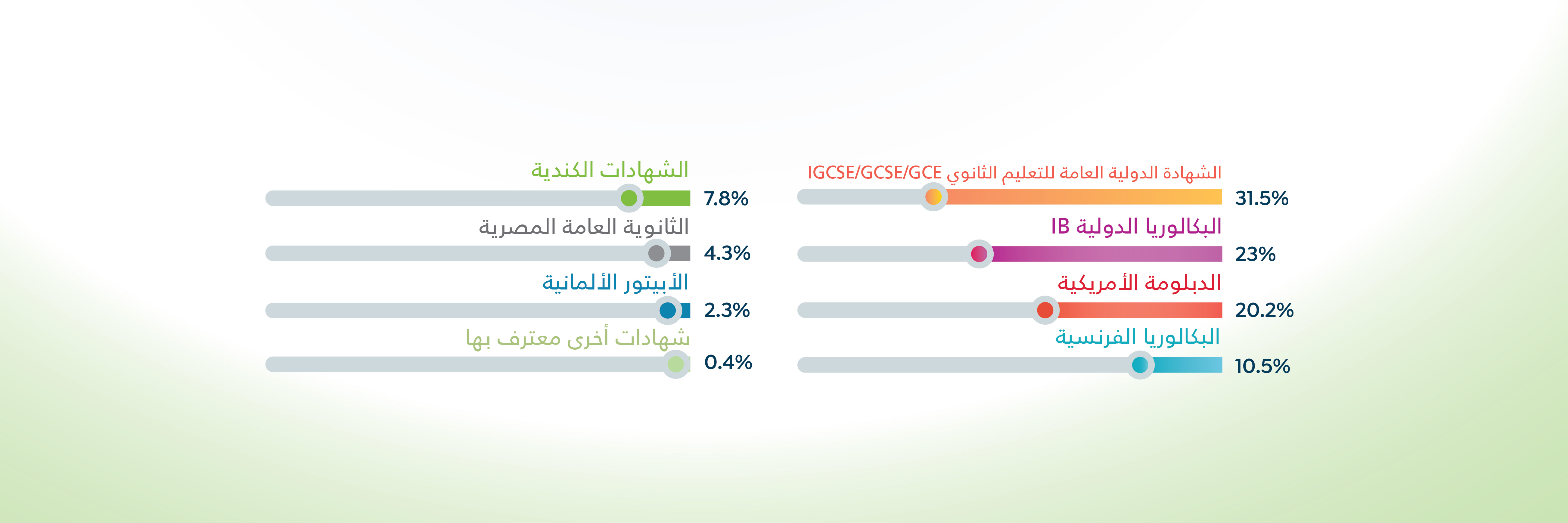 الشهادة الدولية العامة للتعليم الثانوي IGCSE/GCSE/GCE
31.5%

البكالوريا الدولية IB
23%

الدبلومة الأمريكية
20.2%

البكالوريا الفرنسية
10.5%

الشهادات الكندية
7.8%

الثانوية العامة المصرية
4.3%

الأبيتور الألمانية
2.3%

شهادات أخرى معترف بها
0.4%